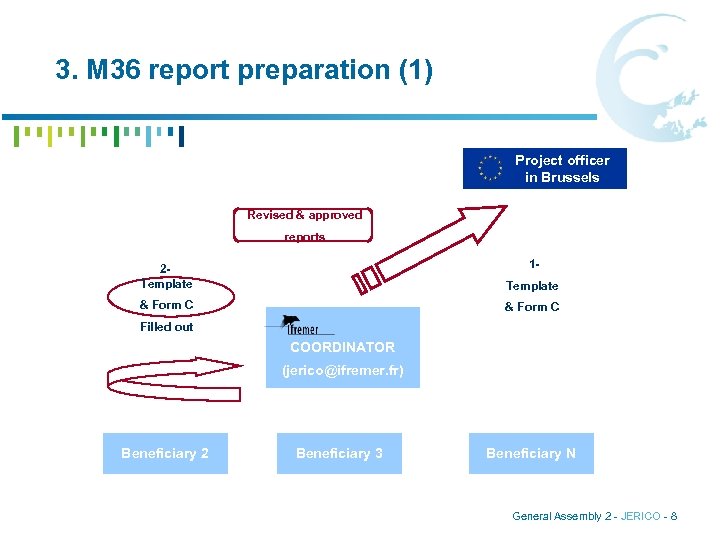 3. M36 report preparation (1)

Project officer in Brussels

Revised & approved reports

2-
Template
& Form C
Filled out

1-
Template
& Form C

Ifremer
COORDINATOR
(jerico@ifremer.fr)

Beneficiary 2

Beneficiary 3

Beneficiary N

General Assembly 2 - JERICO - 8